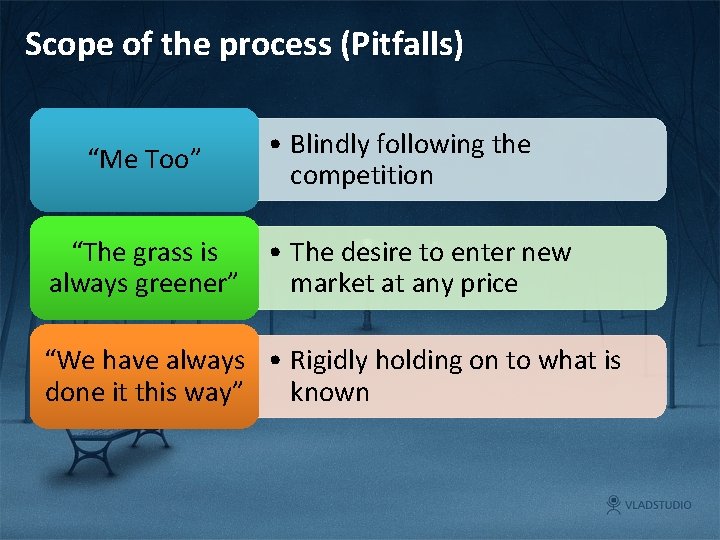 Scope of the process (Pitfalls)

“Me Too”

• Blindly following the competition

“The grass is always greener”

• The desire to enter new market at any price

“We have always done it this way”

• Rigidly holding on to what is known

VLADSTUDIO